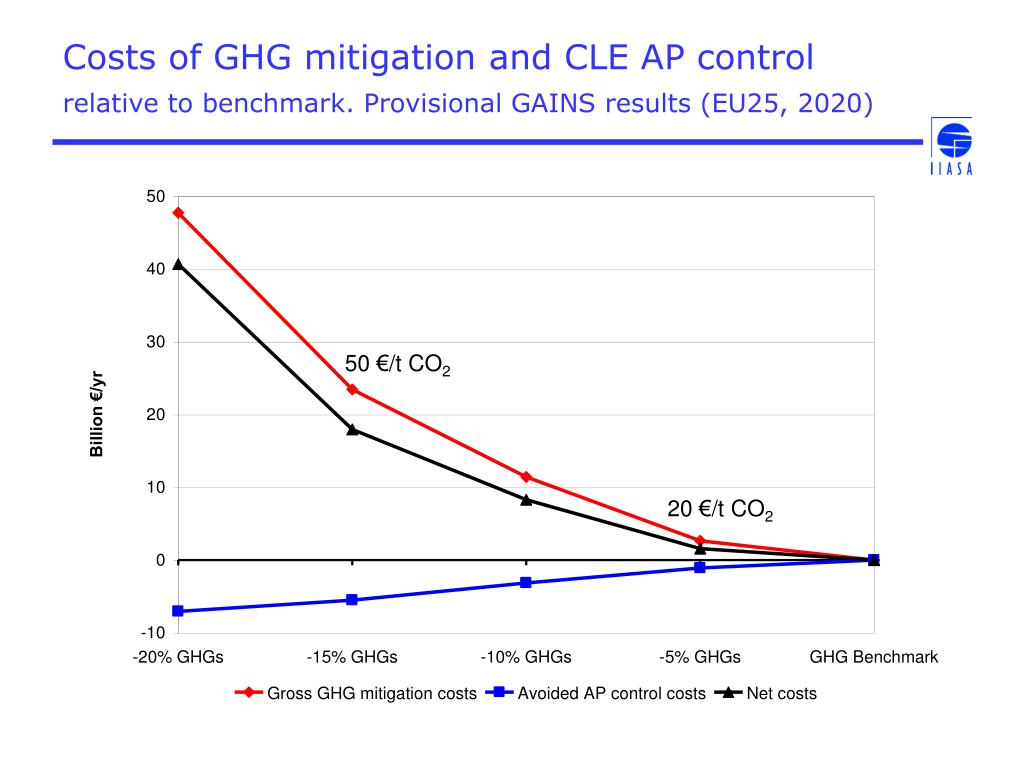 Costs of GHG mitigation and CLE AP control
relative to benchmark. Provisional GAINS results (EU25, 2020)

IIASA

Billion €/yr

50
40
30
20
10
0
-10

50 €/t $CO_2$

20 €/t $CO_2$

-20% GHGs
-15% GHGs
-10% GHGs
-5% GHGs
GHG Benchmark

Gross GHG mitigation costs
Avoided AP control costs
Net costs